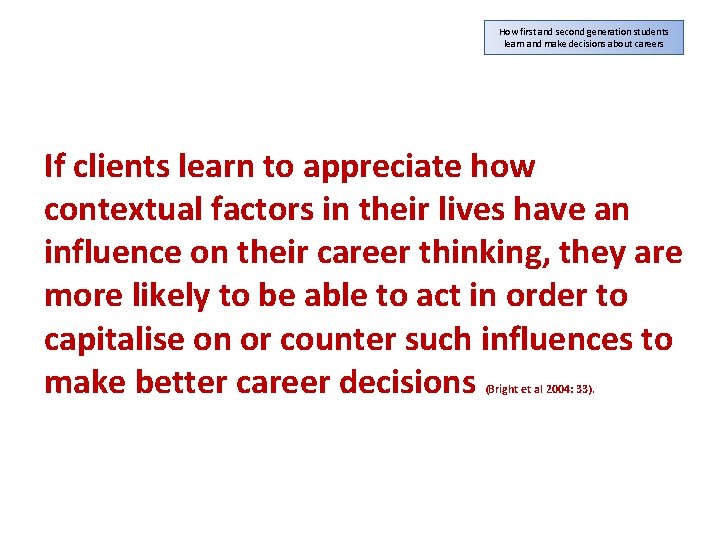 How first and second generation students learn and make decisions about careers

If clients learn to appreciate how contextual factors in their lives have an influence on their career thinking, they are more likely to be able to act in order to capitalise on or counter such influences to make better career decisions (Bright et al 2004: 33).